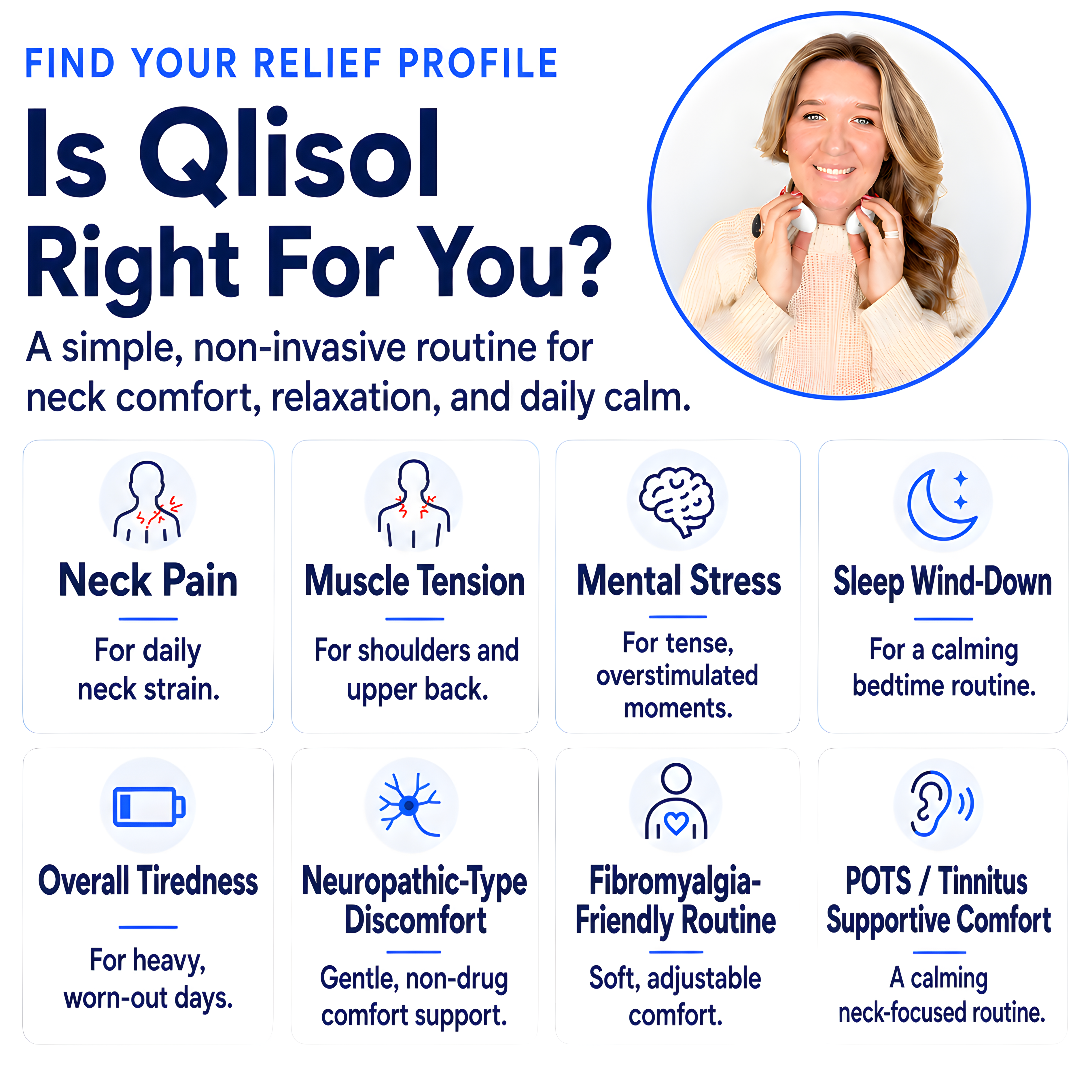 FIND YOUR RELIEF PROFILE

Is Qlisol Right For You?

A simple, non-invasive routine for neck comfort, relaxation, and daily calm.

Neck Pain

For daily neck strain.

Muscle Tension

For shoulders and upper back.

Mental Stress

For tense, overstimulated moments.

Sleep Wind-Down

For a calming bedtime routine.

Overall Tiredness

For heavy, worn-out days.

Neuropathic-Type Discomfort

Gentle, non-drug comfort support.

Fibromyalgia-Friendly Routine

Soft, adjustable comfort.

POTS / Tinnitus Supportive Comfort

A calming neck-focused routine.